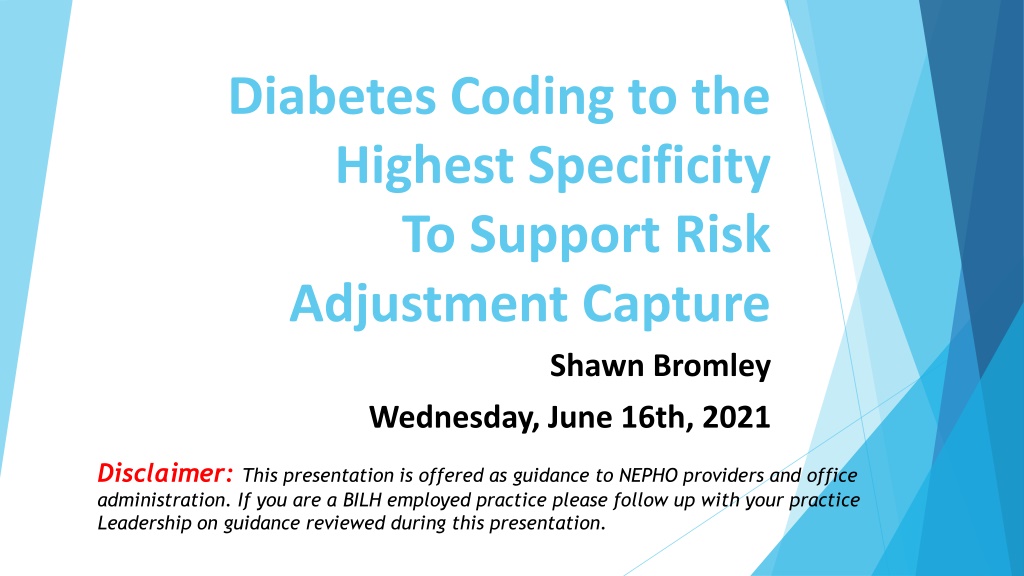 Diabetes Coding to the Highest Specificity To Support Risk Adjustment Capture

Shawn Bromley

Wednesday, June 16th, 2021

Disclaimer: This presentation is offered as guidance to NEPHO providers and office administration. If you are a BILH employed practice please follow up with your practice Leadership on guidance reviewed during this presentation.